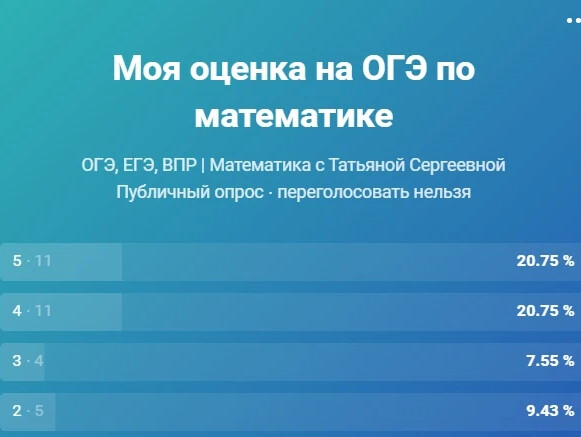 Моя оценка на ОГЭ по математике

ОГЭ, ЕГЭ, ВПР | Математика с Татьяной Сергеевной

Публичный опрос · переголосовать нельзя

5 · 11 20.75 %

4 · 11 20.75 %

3 · 4 7.55 %

2 · 5 9.43 %